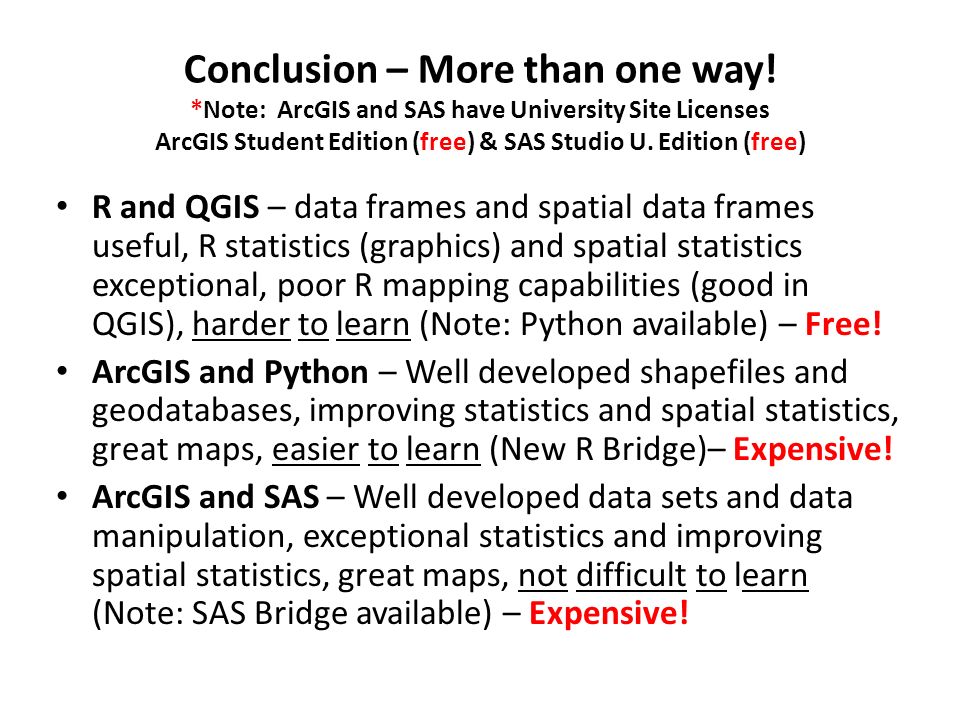 Conclusion – More than one way!
*Note: ArcGIS and SAS have University Site Licenses
ArcGIS Student Edition (free) & SAS Studio U. Edition (free)

• R and QGIS – data frames and spatial data frames useful, R statistics (graphics) and spatial statistics exceptional, poor R mapping capabilities (good in QGIS), harder to learn (Note: Python available) – Free!

• ArcGIS and Python – Well developed shapefiles and geodatabases, improving statistics and spatial statistics, great maps, easier to learn (New R Bridge)– Expensive!

• ArcGIS and SAS – Well developed data sets and data manipulation, exceptional statistics and improving spatial statistics, great maps, not difficult to learn (Note: SAS Bridge available) – Expensive!